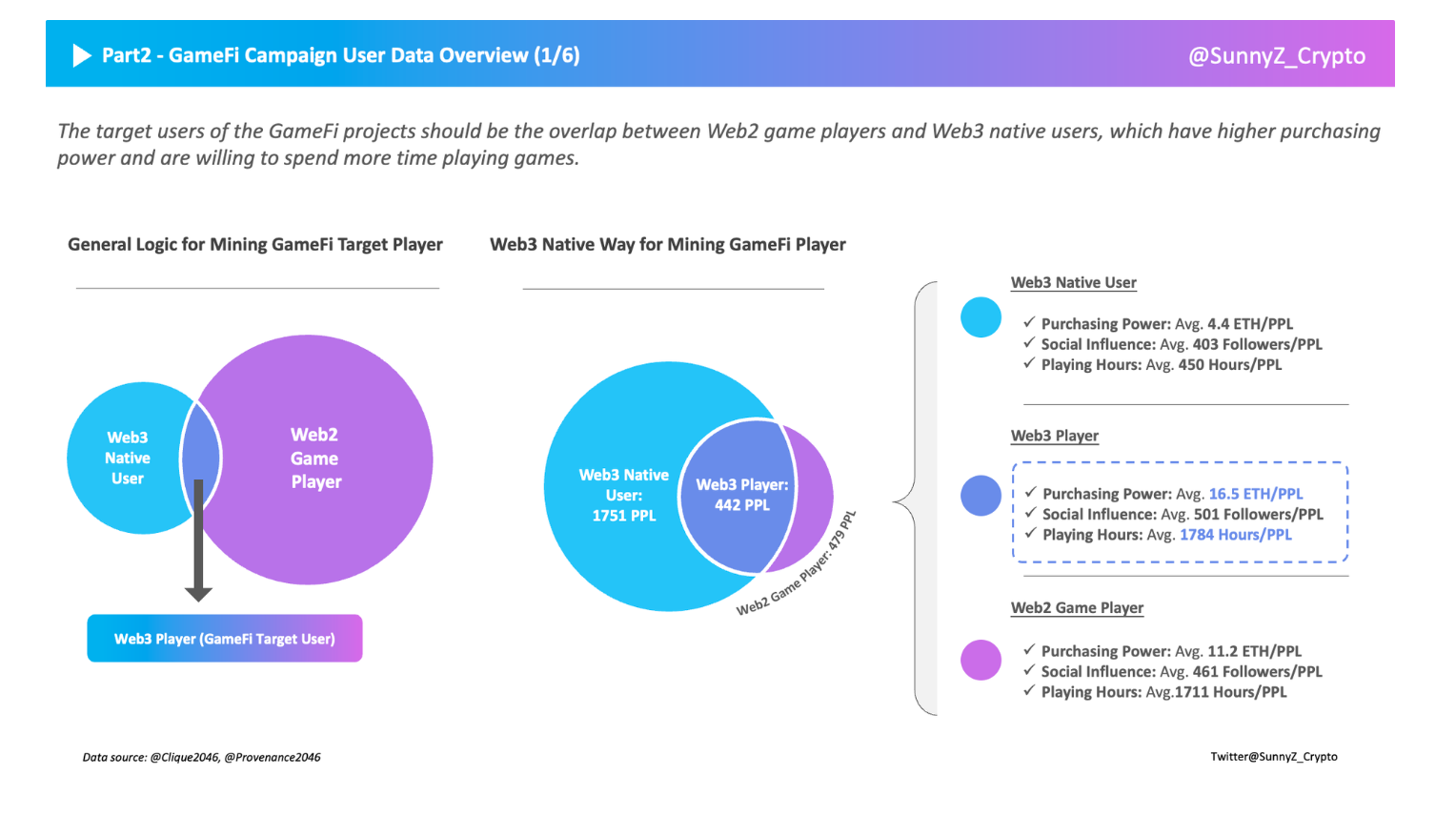 Part2 - GameFi Campaign User Data Overview (1/6)

@SunnyZ_Crypto

The target users of the GameFi projects should be the overlap between Web2 game players and Web3 native users, which have higher purchasing power and are willing to spend more time playing games.

General Logic for Mining GameFi Target Player

Web3 Native User

Web2 Game Player

Web3 Player (GameFi Target User)

Web3 Native Way for Mining GameFi Player

Web3 Native User: 1751 PPL

Web3 Player: 442 PPL

Web2 Game Player: 479 PPL

Web3 Native User

✓ Purchasing Power: Avg. 4.4 ETH/PPL
✓ Social Influence: Avg. 403 Followers/PPL
✓ Playing Hours: Avg. 450 Hours/PPL

Web3 Player

✓ Purchasing Power: Avg. 16.5 ETH/PPL
✓ Social Influence: Avg. 501 Followers/PPL
✓ Playing Hours: Avg. 1784 Hours/PPL

Web2 Game Player

✓ Purchasing Power: Avg. 11.2 ETH/PPL
✓ Social Influence: Avg. 461 Followers/PPL
✓ Playing Hours: Avg.1711 Hours/PPL

Data source: @Clique2046, @Provenance2046

Twitter@SunnyZ_Crypto